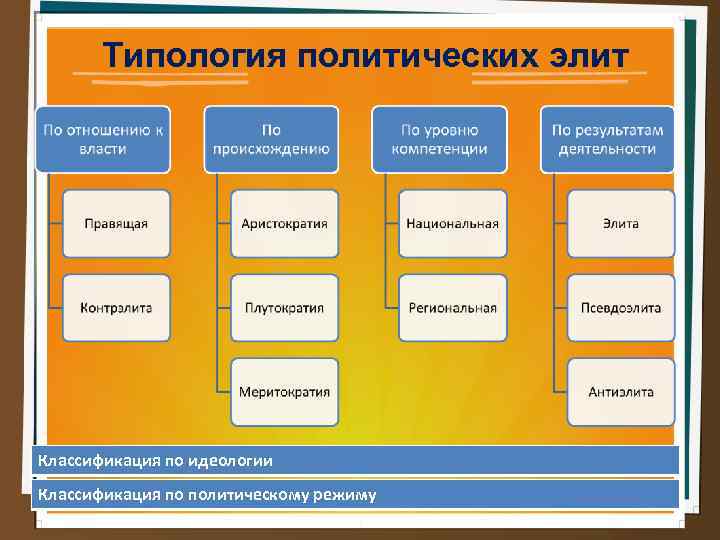 Типология политических элит

По отношению к власти

Правящая

Контрэлита

По происхождению

Аристократия

Плутократия

Меритократия

По уровню компетенции

Национальная

Региональная

По результатам деятельности

Элита

Псевдоэлита

Антиэлита

Классификация по идеологии

Классификация по политическому режиму